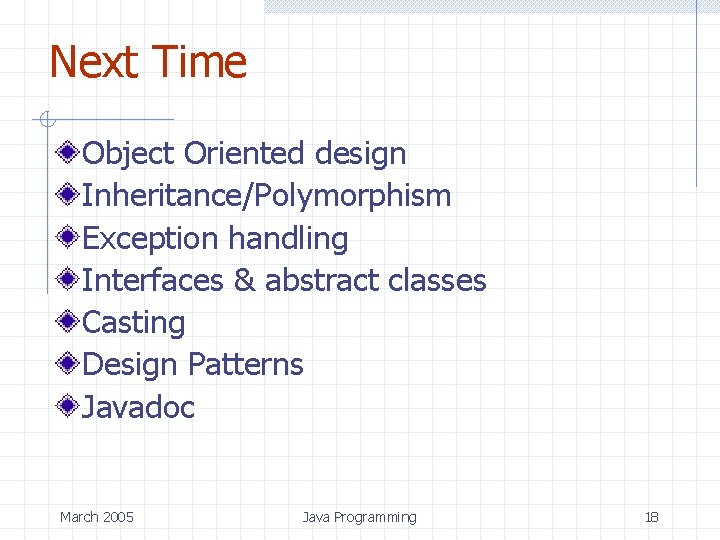 Next Time

Object Oriented design
Inheritance/Polymorphism
Exception handling
Interfaces & abstract classes
Casting
Design Patterns
Javadoc

March 2005 Java Programming 18